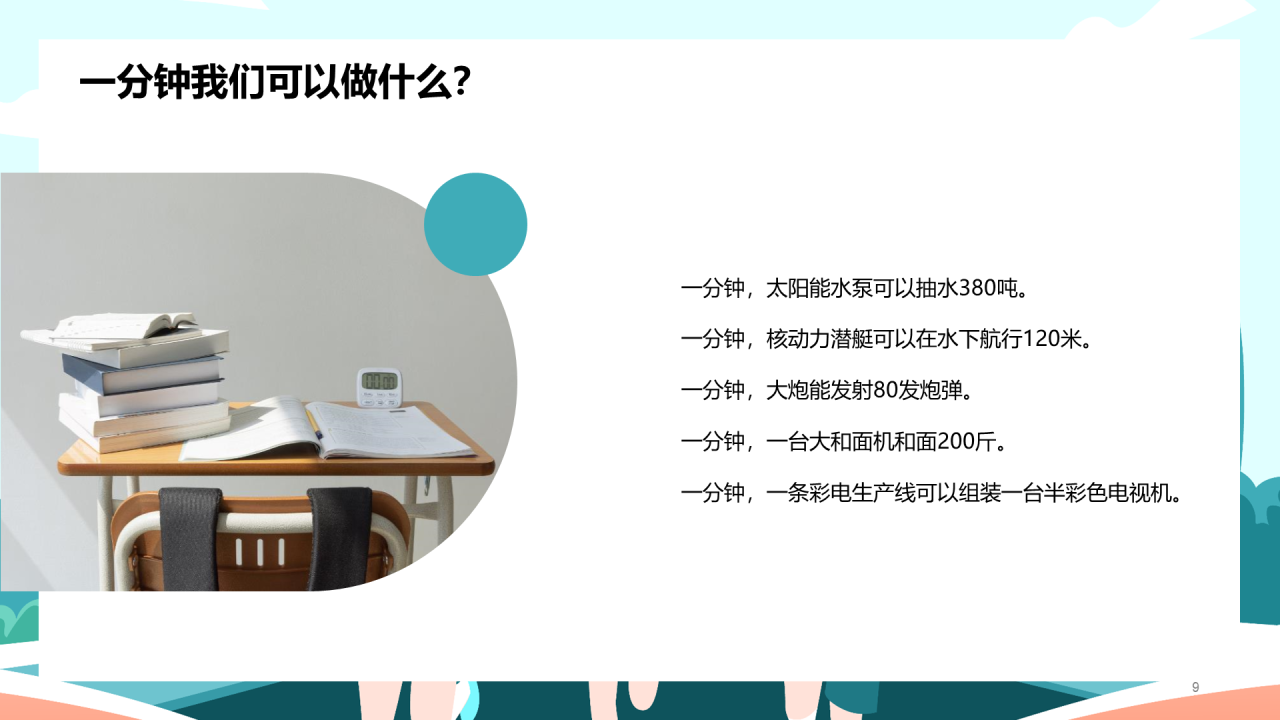 一分钟我们可以做什么?

一分钟，太阳能水泵可以抽水380吨。

一分钟，核动力潜艇可以在水下航行120米。

一分钟，大炮能发射80发炮弹。

一分钟，一台大和面机和面200斤。

一分钟，一条彩电生产线可以组装一台半彩色电视机。

9